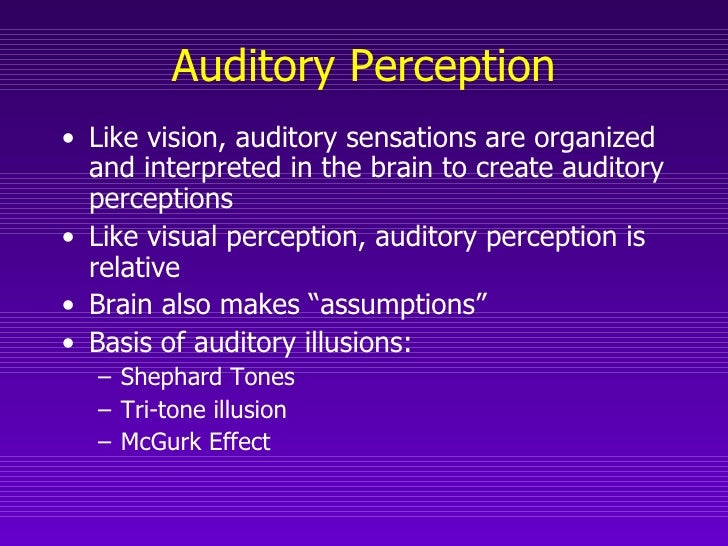 Auditory Perception

• Like vision, auditory sensations are organized and interpreted in the brain to create auditory perceptions
• Like visual perception, auditory perception is relative
• Brain also makes “assumptions”
• Basis of auditory illusions:
– Shephard Tones
– Tri-tone illusion
– McGurk Effect